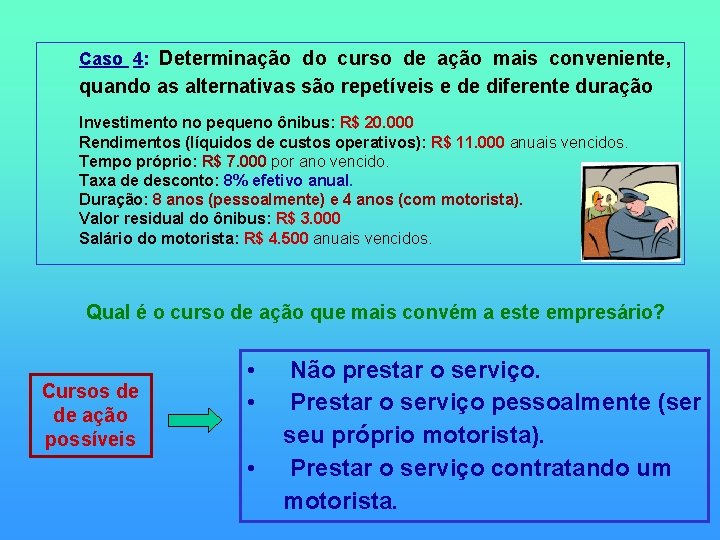 Caso 4: Determinação do curso de ação mais conveniente, quando as alternativas são repetíveis e de diferente duração

Investimento no pequeno ônibus: R$ 20.000
Rendimentos (líquidos de custos operativos): R$ 11.000 anuais vencidos.
Tempo próprio: R$ 7.000 por ano vencido.
Taxa de desconto: 8% efetivo anual.
Duração: 8 anos (pessoalmente) e 4 anos (com motorista).
Valor residual do ônibus: R$ 3.000
Salário do motorista: R$ 4.500 anuais vencidos.

Qual é o curso de ação que mais convém a este empresário?

Cursos de de ação possíveis

• Não prestar o serviço.
• Prestar o serviço pessoalmente (ser seu próprio motorista).
• Prestar o serviço contratando um motorista.